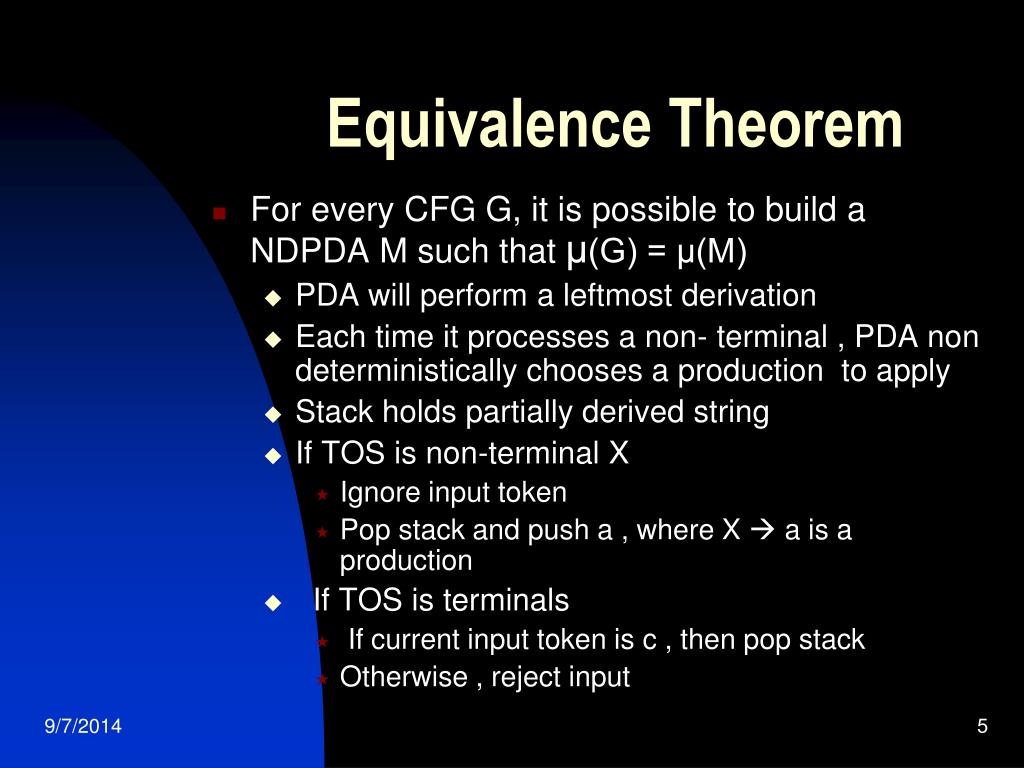 Equivalence Theorem

For every CFG G, it is possible to build a NDPDA M such that μ(G) = μ(M)

PDA will perform a leftmost derivation

Each time it processes a non- terminal , PDA non deterministically chooses a production to apply

Stack holds partially derived string

If TOS is non-terminal X

Ignore input token

Pop stack and push a , where X → a is a production

If TOS is terminals

If current input token is c , then pop stack

Otherwise , reject input

9/7/2014

5